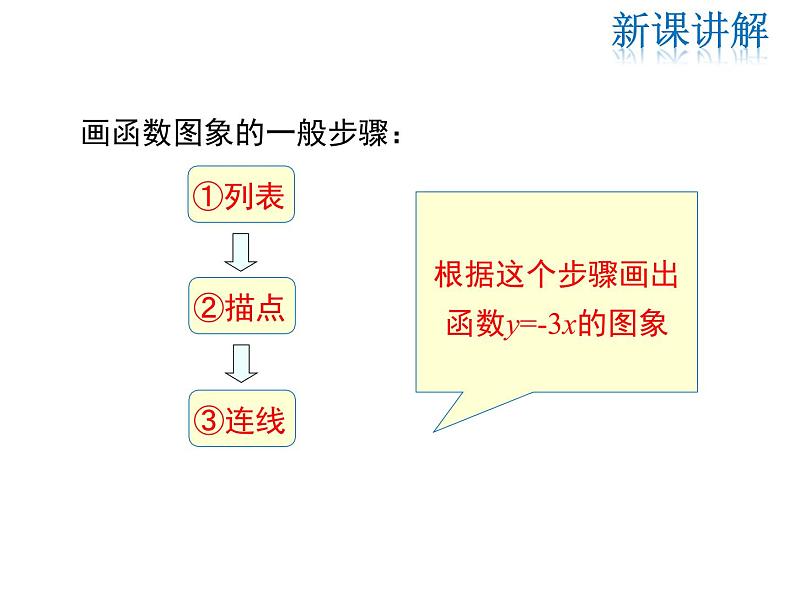 新课讲解

画函数图象的一般步骤：

①列表

②描点

③连线

根据这个步骤画出函数$y=-3x$的图象